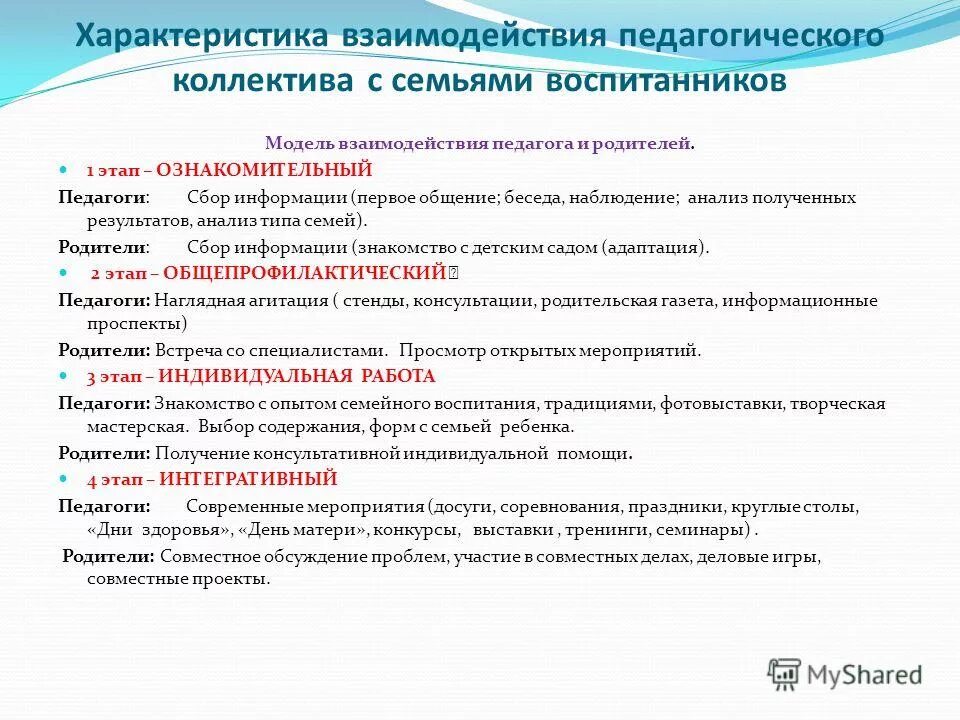 Характеристика взаимодействия педагогического коллектива с семьями воспитанников

Модель взаимодействия педагога и родителей.

1 этап – ОЗНАКОМИТЕЛЬНЫЙ

Педагоги: Сбор информации (первое общение; беседа, наблюдение; анализ полученных результатов, анализ типа семей).

Родители: Сбор информации (знакомство с детским садом (адаптация).

2 этап – ОБЩЕПРОФИЛАКТИЧЕСКИЙ

Педагоги: Наглядная агитация ( стенды, консультации, родительская газета, информационные проспекты)

Родители: Встреча со специалистами. Просмотр открытых мероприятий.

3 этап – ИНДИВИДУАЛЬНАЯ РАБОТА

Педагоги: Знакомство с опытом семейного воспитания, традициями, фотовыставки, творческая мастерская. Выбор содержания, форм с семьей ребенка.

Родители: Получение консультативной индивидуальной помощи.

4 этап – ИНТЕГРАТИВНЫЙ

Педагоги: Современные мероприятия (досуги, соревнования, праздники, круглые столы, «Дни здоровья», «День матери», конкурсы, выставки , тренинги, семинары) .

Родители: Совместное обсуждение проблем, участие в совместных делах, деловые игры, совместные проекты.

MyShared